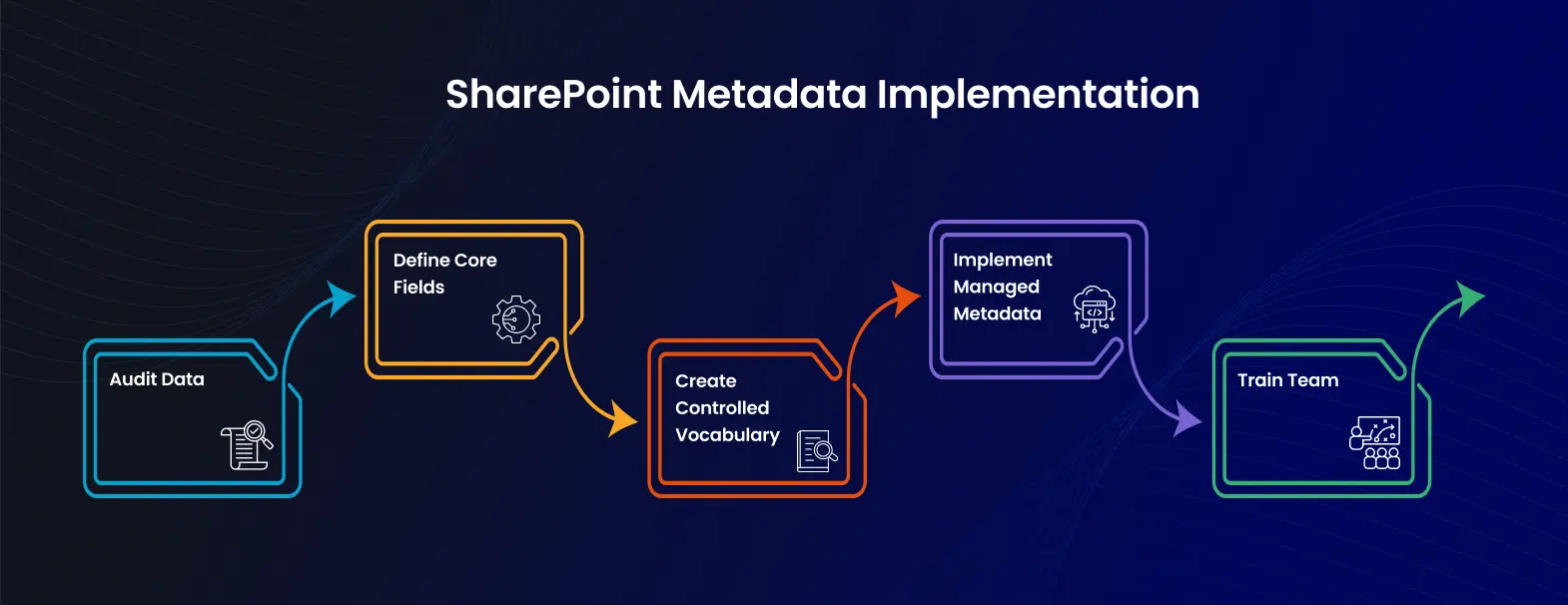 SharePoint Metadata Implementation

Audit Data

Define Core Fields

Create Controlled Vocabulary

Implement Managed Metadata

Train Team